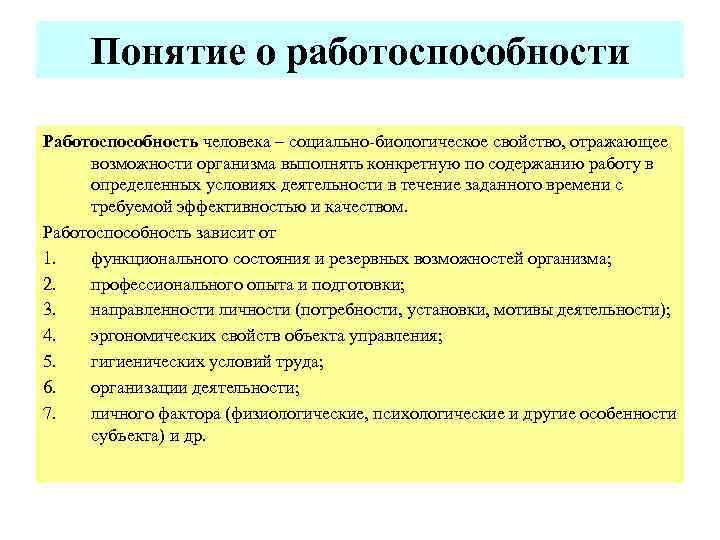 Понятие о работоспособности

Работоспособность человека – социально-биологическое свойство, отражающее возможности организма выполнять конкретную по содержанию работу в определенных условиях деятельности в течение заданного времени с требуемой эффективностью и качеством.

Работоспособность зависит от

1. функционального состояния и резервных возможностей организма;
2. профессионального опыта и подготовки;
3. направленности личности (потребности, установки, мотивы деятельности);
4. эргономических свойств объекта управления;
5. гигиенических условий труда;
6. организации деятельности;
7. личного фактора (физиологические, психологические и другие особенности субъекта) и др.